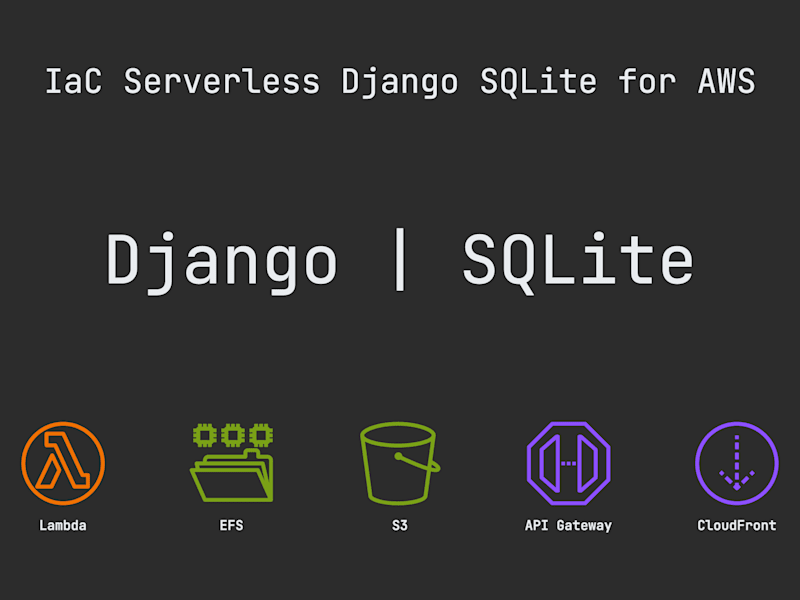 IaC Serverless Django SQLite for AWS

Django | SQLite

Lambda

EFS

S3

API Gateway

CloudFront